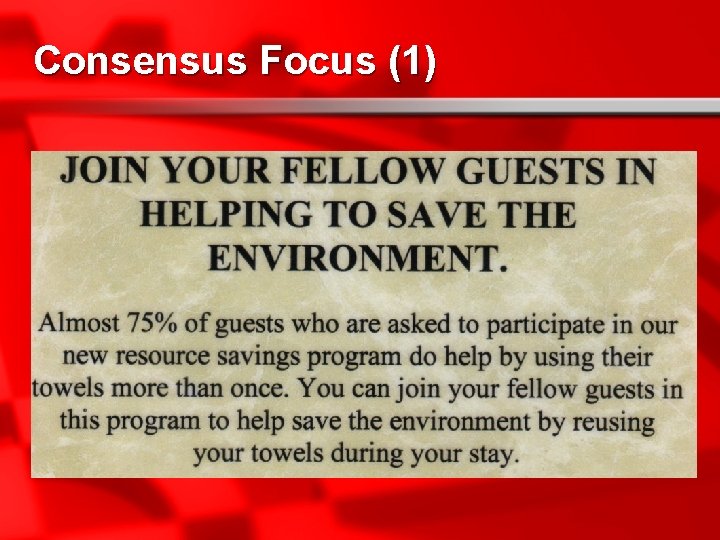 Consensus Focus (1)

JOIN YOUR FELLOW GUESTS IN HELPING TO SAVE THE ENVIRONMENT.

Almost 75% of guests who are asked to participate in our new resource savings program do help by using their towels more than once. You can join your fellow guests in this program to help save the environment by reusing your towels during your stay.